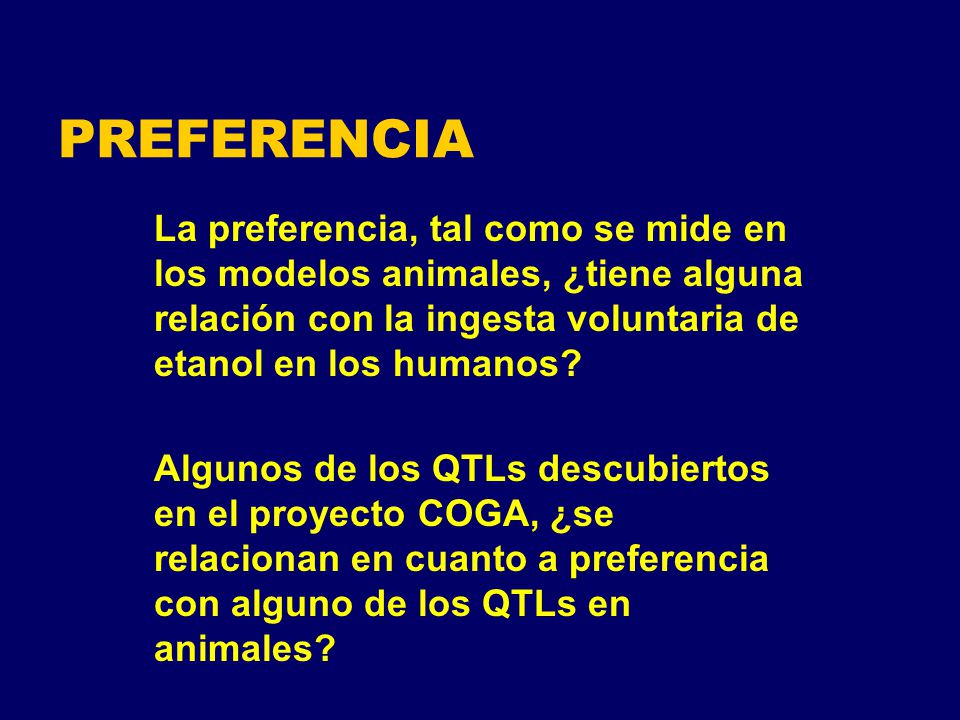 PREFERENCIA

La preferencia, tal como se mide en los modelos animales, ¿tiene alguna relación con la ingesta voluntaria de etanol en los humanos?

Algunos de los QTLs descubiertos en el proyecto COGA, ¿se relacionan en cuanto a preferencia con alguno de los QTLs en animales?